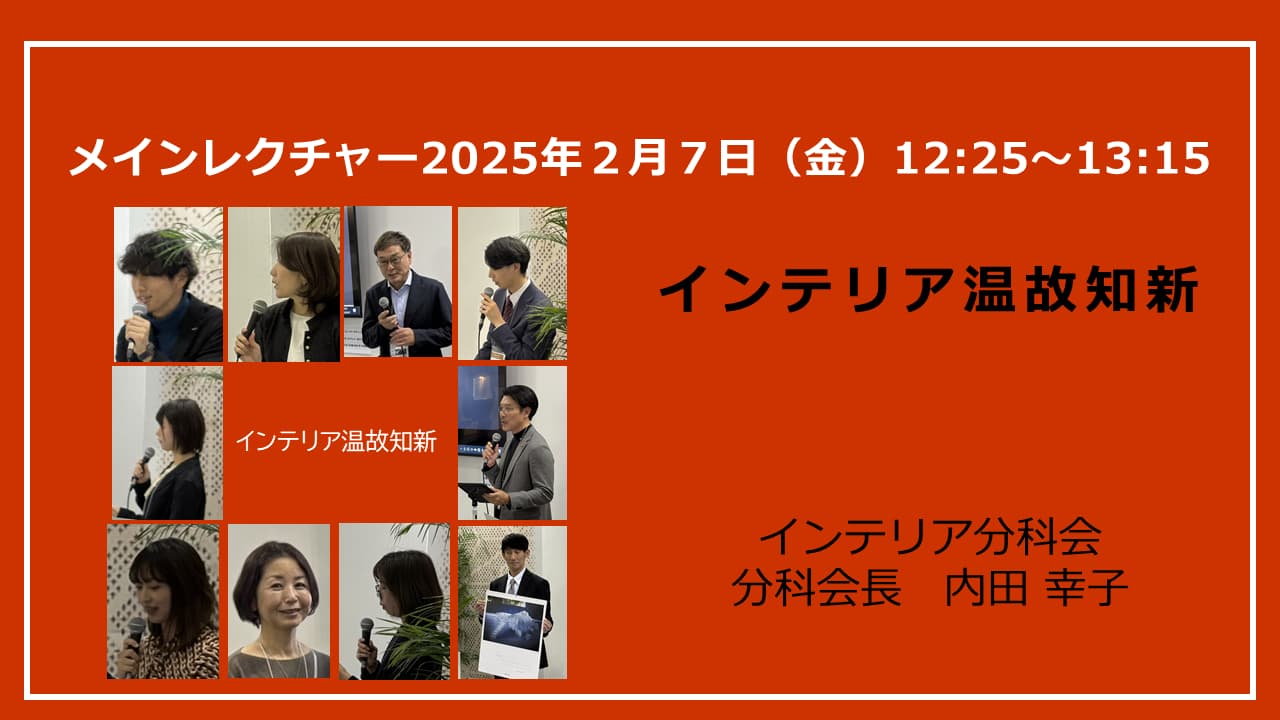 メインレクチャー2025年２月７日（金）12:25～13:15

インテリア温故知新

インテリア温故知新

インテリア分科会
分科会長　内田 幸子